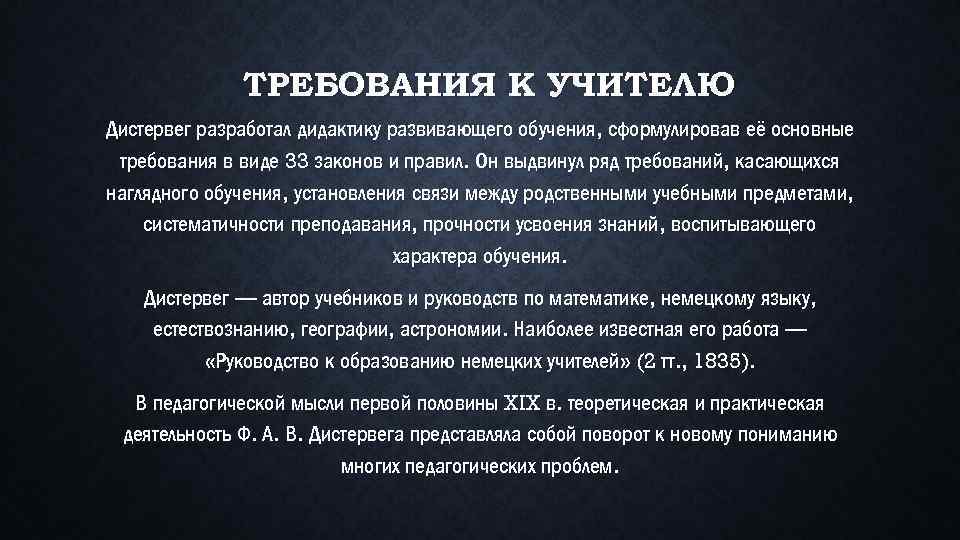 ТРЕБОВАНИЯ К УЧИТЕЛЮ

Дистервег разработал дидактику развивающего обучения, сформулировав её основные требования в виде 33 законов и правил. Он выдвинул ряд требований, касающихся наглядного обучения, установления связи между родственными учебными предметами, систематичности преподавания, прочности усвоения знаний, воспитывающего характера обучения.

Дистервег — автор учебников и руководств по математике, немецкому языку, естествознанию, географии, астрономии. Наиболее известная его работа — «Руководство к образованию немецких учителей» (2 тт., 1835).

В педагогической мысли первой половины XIX в. теоретическая и практическая деятельность Ф. А. В. Дистервега представляла собой поворот к новому пониманию многих педагогических проблем.